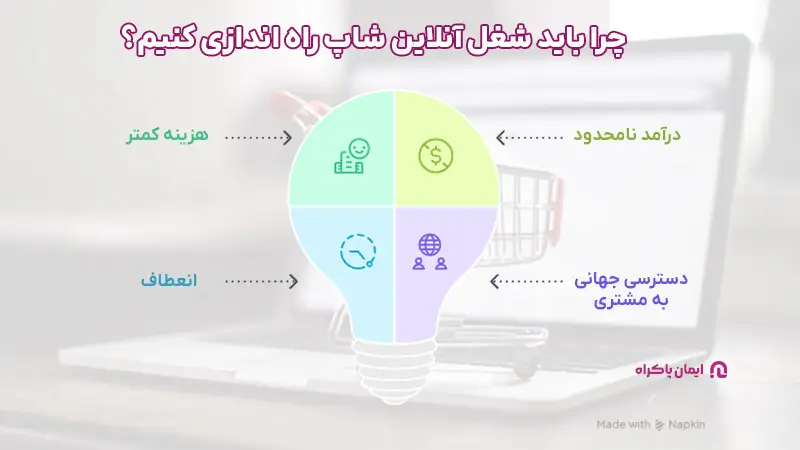 چرا باید شغل آنلاین شاپ راه اندازی کنیم؟

درآمد نامحدود

هزینه کمتر

دسترسی جهانی به مشتری

انعطاف

ایمان پاکراه

Made with Napkin